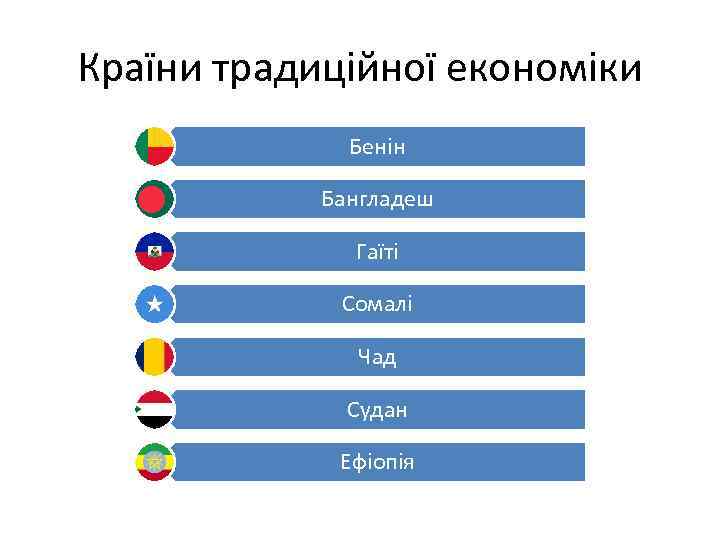 Країни традиційної економіки

Бенін

Бангладеш

Гаїті

Сомалі

Чад

Судан

Ефіопія